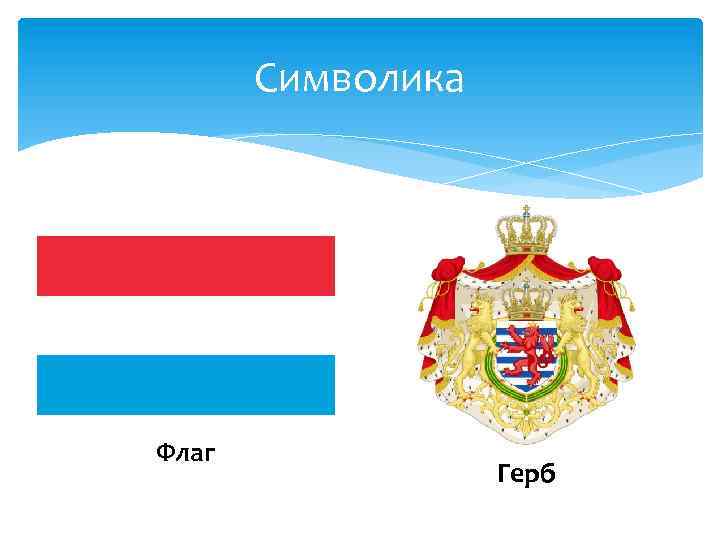 Символика

Флаг

Герб